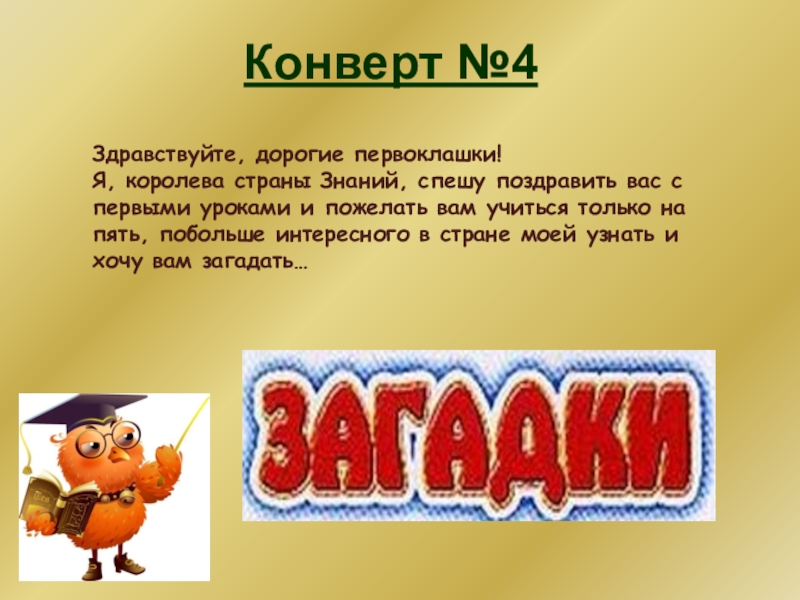 Конверт №4

Здравствуйте, дорогие первоклашки!
Я, королева страны Знаний, спешу поздравить вас с первыми уроками и пожелать вам учиться только на пять, побольше интересного в стране моей узнать и хочу вам загадать…

ЗАГАДКИ